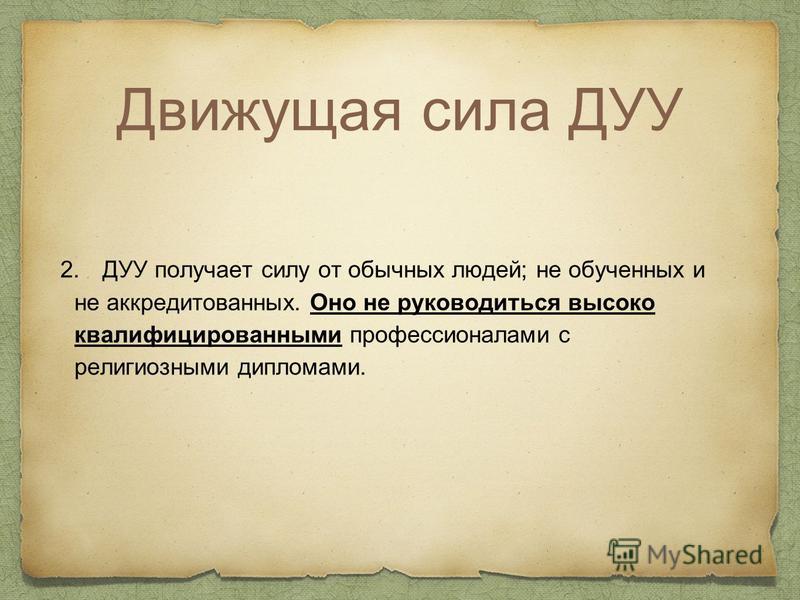 Движущая сила ДУУ

2. ДУУ получает силу от обычных людей; не обученных и не аккредитованных. Оно не руководиться высоко квалифицированными профессионалами с религиозными дипломами.

MyShared